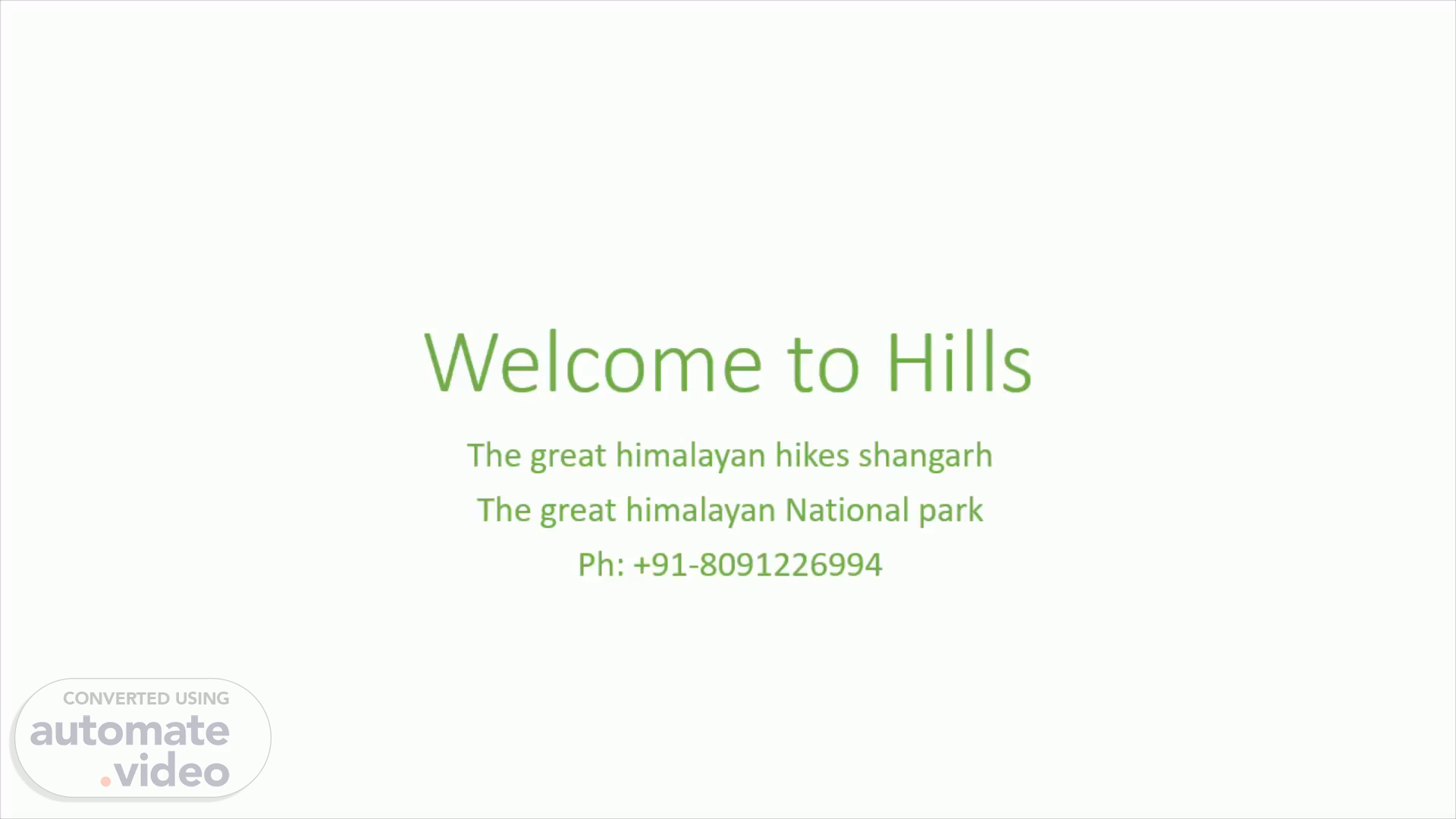 Welcome to Hills

The great himalayan hikes shangarh

The great himalayan National park

Ph: +91-8091226994

CONVERTED USING
automate
.video